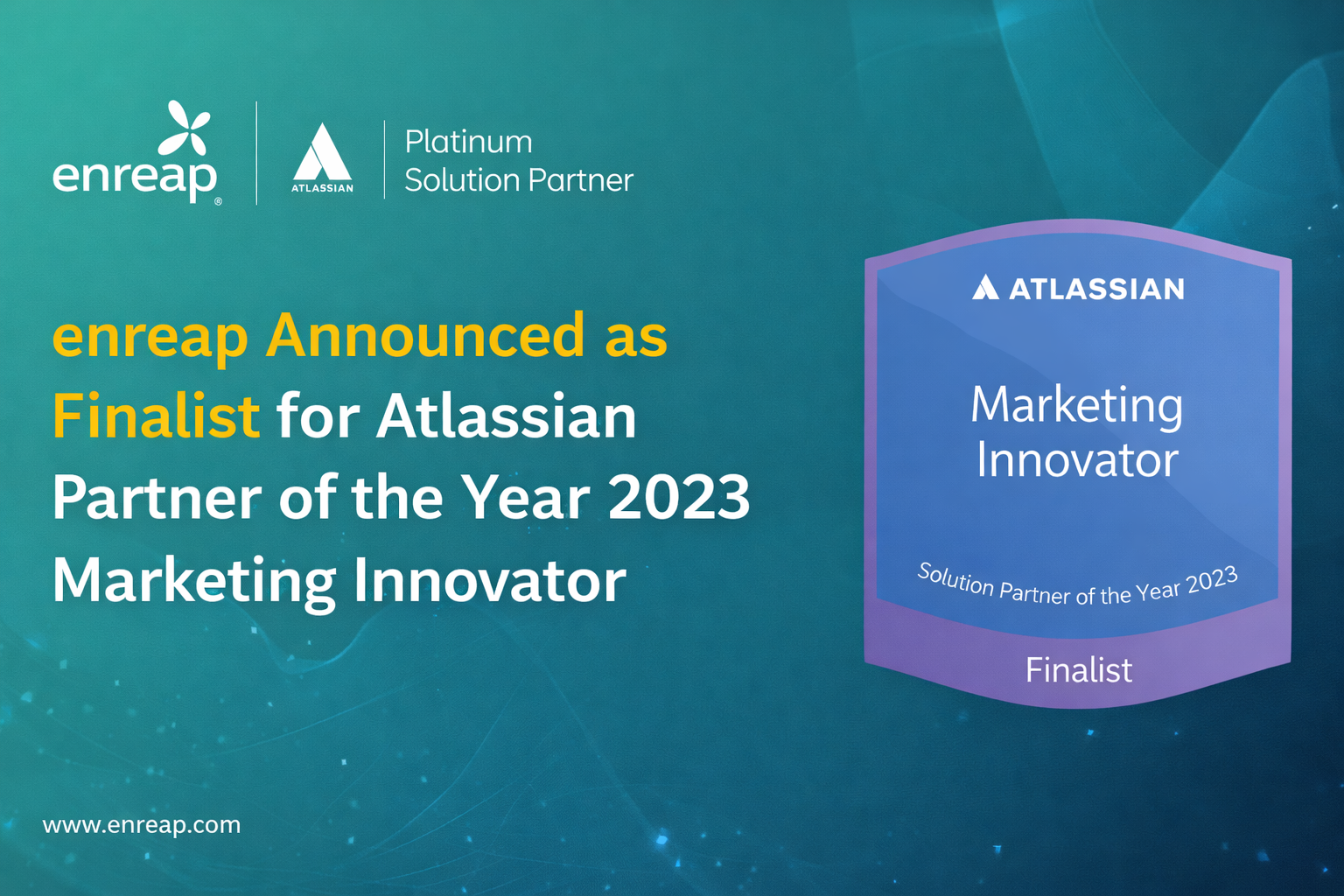 enreap®

ATLASSIAN

Platinum Solution Partner

enreap Announced as Finalist for Atlassian Partner of the Year 2023 Marketing Innovator

ATLASSIAN

Marketing Innovator

Solution Partner of the Year 2023

Finalist

www.enreap.com